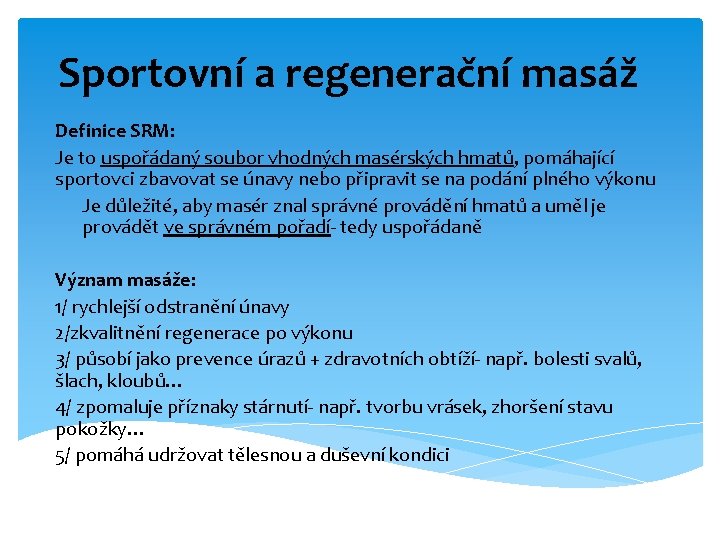 Sportovní a regenerační masáž

Definice SRM:
Je to uspořádaný soubor vhodných masérských hmatů, pomáhající sportovci zbavovat se únavy nebo připravit se na podání plného výkonu

Je důležité, aby masér znal správné provádění hmatů a uměl je provádět ve správném pořadí- tedy uspořádaně

Význam masáže:
1/ rychlejší odstranění únavy
2/zkvalitnění regenerace po výkonu
3/ působí jako prevence úrazů + zdravotních obtíží- např. bolesti svalů, šlach, kloubů…
4/ zpomaluje příznaky stárnutí- např. tvorbu vrásek, zhoršení stavu pokožky…
5/ pomáhá udržovat tělesnou a duševní kondici